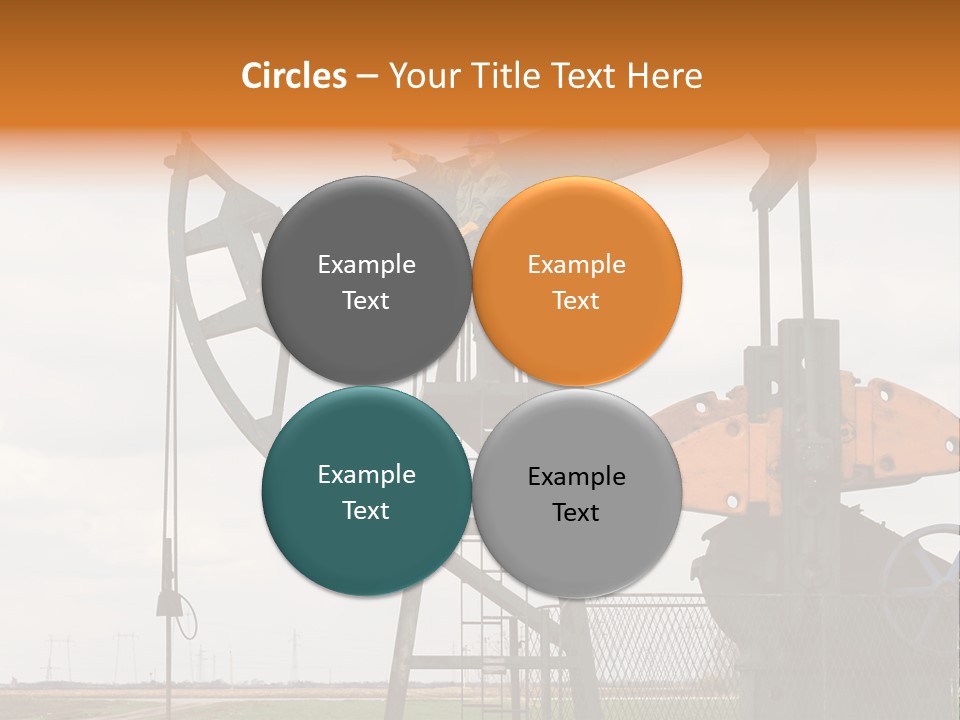 Circles – Your Title Text Here

Example Text

Example Text

Example Text

Example Text